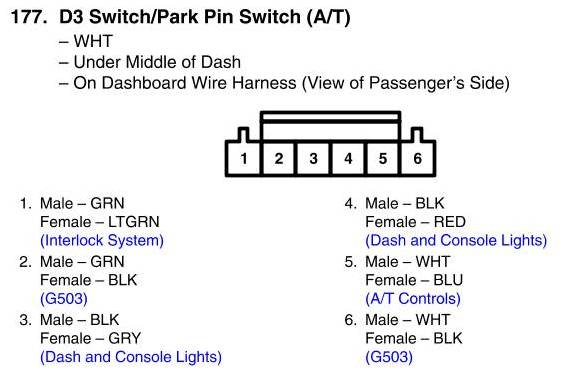 177. D3 Switch/Park Pin Switch (A/T)
– WHT
– Under Middle of Dash
– On Dashboard Wire Harness (View of Passenger's Side)

1 2 3 4 5 6

1. Male – GRN
Female – LTGRN
(Interlock System)

2. Male – GRN
Female – BLK
(G503)

3. Male – BLK
Female – GRY
(Dash and Console Lights)

4. Male – BLK
Female – RED
(Dash and Console Lights)

5. Male – WHT
Female – BLU
(A/T Controls)

6. Male – WHT
Female – BLK
(G503)